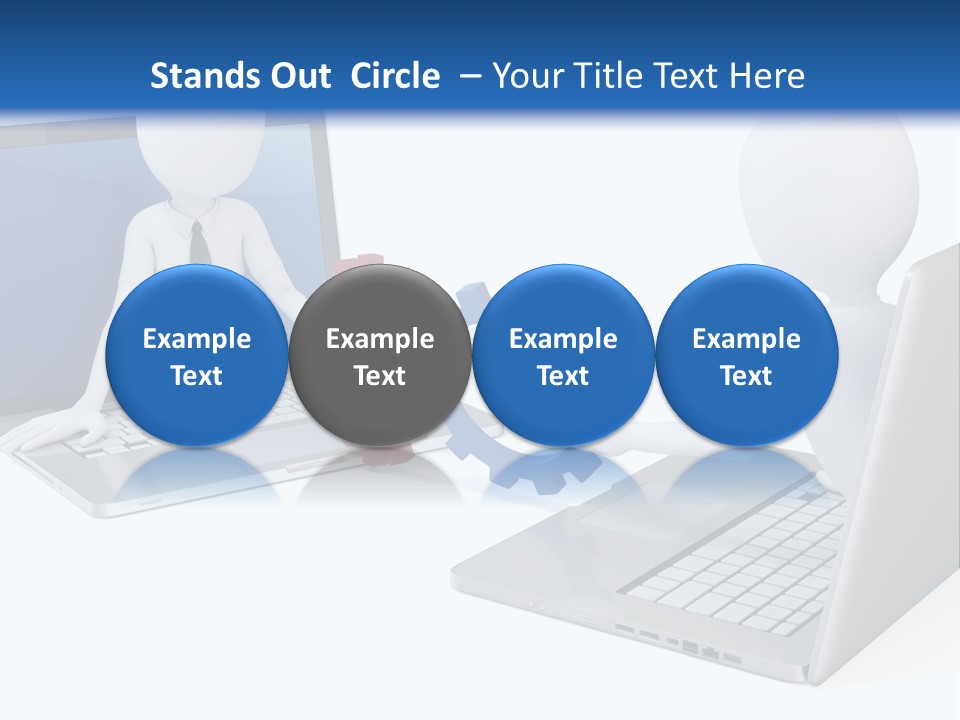 Stands Out Circle – Your Title Text Here

Example Text

Example Text

Example Text

Example Text